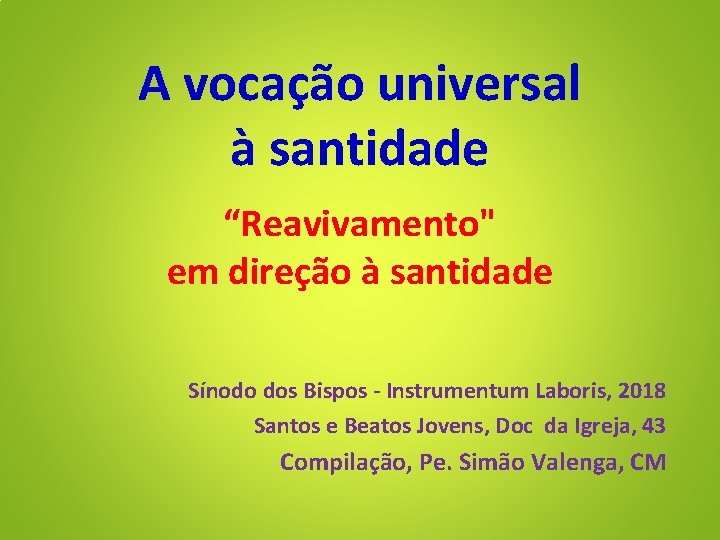 A vocação universal à santidade

“Reavivamento" em direção à santidade

Sínodo dos Bispos - Instrumentum Laboris, 2018

Santos e Beatos Jovens, Doc da Igreja, 43

Compilação, Pe. Simão Valenga, CM